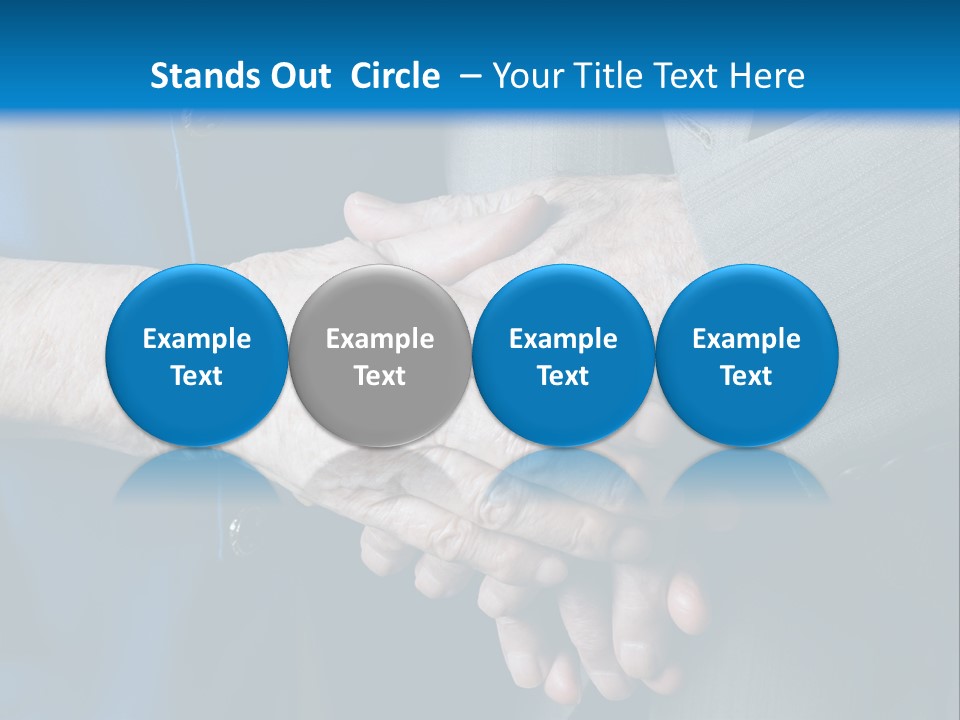 Stands Out Circle – Your Title Text Here

Example Text

Example Text

Example Text

Example Text